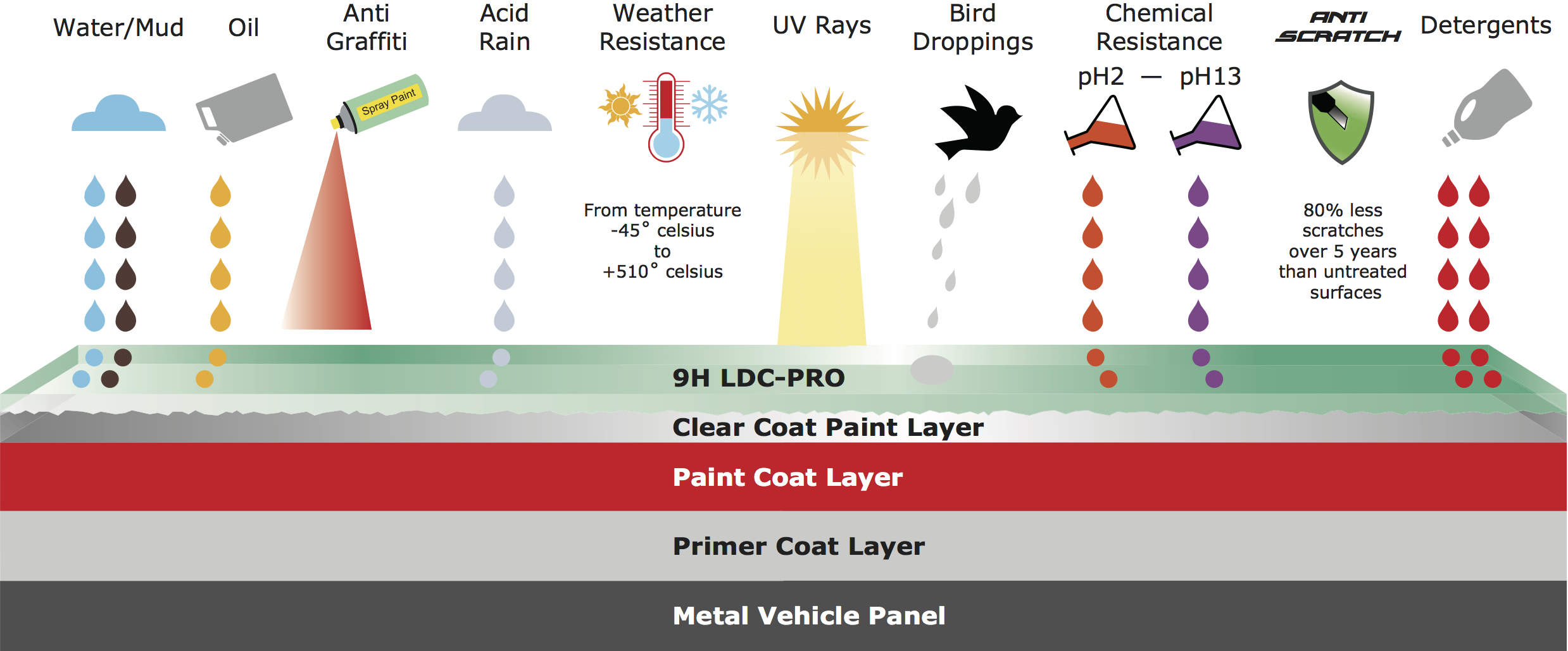 Water/Mud

Oil

Anti Graffiti

Spray Paint

Acid Rain

Weather Resistance

From temperature -45° celsius to +510° celsius

UV Rays

Bird Droppings

Chemical Resistance

pH2 — pH13

ANTI SCRATCH

80% less scratches over 5 years than untreated surfaces

Detergents

9H LDC-PRO

Clear Coat Paint Layer

Paint Coat Layer

Primer Coat Layer

Metal Vehicle Panel